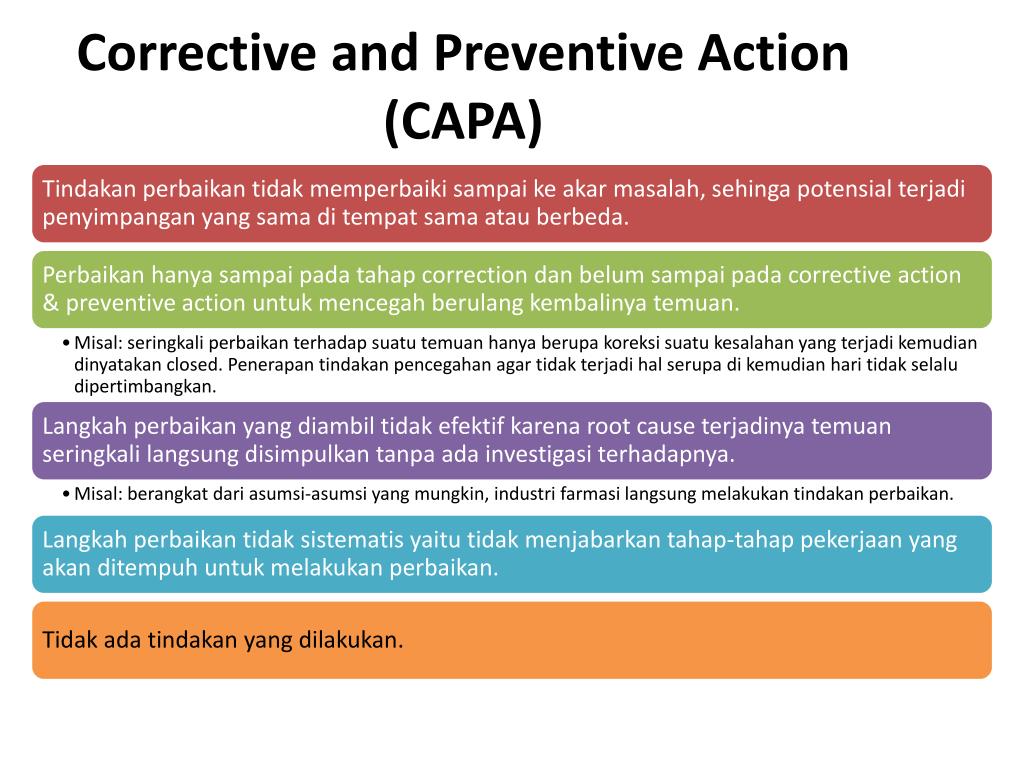 Corrective and Preventive Action (CAPA)

Tindakan perbaikan tidak memperbaiki sampai ke akar masalah, sehinga potensial terjadi penyimpangan yang sama di tempat sama atau berbeda.

Perbaikan hanya sampai pada tahap correction dan belum sampai pada corrective action & preventive action untuk mencegah berulang kembalinya temuan.

• Misal: seringkali perbaikan terhadap suatu temuan hanya berupa koreksi suatu kesalahan yang terjadi kemudian dinyatakan closed. Penerapan tindakan pencegahan agar tidak terjadi hal serupa di kemudian hari tidak selalu dipertimbangkan.

Langkah perbaikan yang diambil tidak efektif karena root cause terjadinya temuan seringkali langsung disimpulkan tanpa ada investigasi terhadapnya.

• Misal: berangkat dari asumsi-asumsi yang mungkin, industri farmasi langsung melakukan tindakan perbaikan.

Langkah perbaikan tidak sistematis yaitu tidak menjabarkan tahap-tahap pekerjaan yang akan ditempuh untuk melakukan perbaikan.

Tidak ada tindakan yang dilakukan.